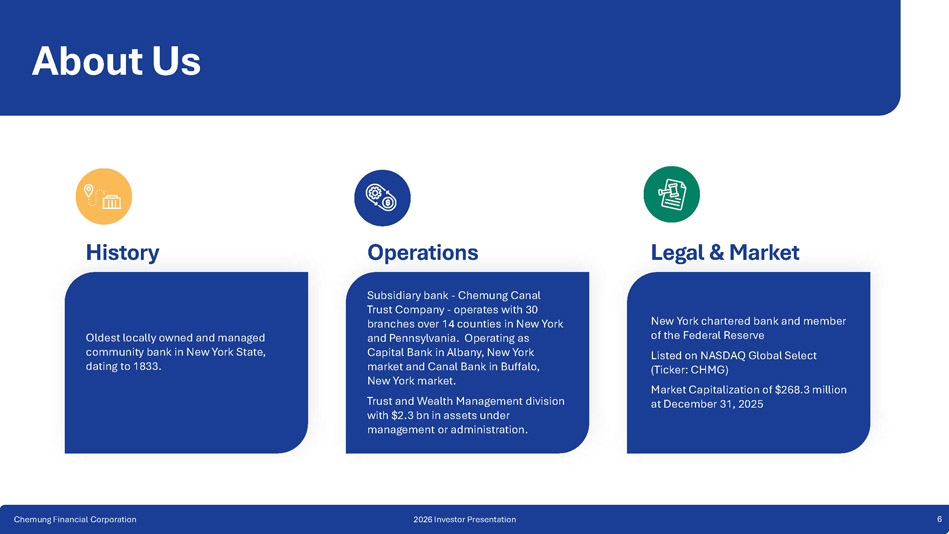 About Us

History

Oldest locally owned and managed community bank in New York State, dating to 1833.

Operations

Subsidiary bank - Chemung Canal Trust Company - operates with 30 branches over 14 counties in New York and Pennsylvania. Operating as Capital Bank in Albany, New York market and Canal Bank in Buffalo, New York market.

Trust and Wealth Management division with $2.3 bn in assets under management or administration.

Legal & Market

New York chartered bank and member of the Federal Reserve

Listed on NASDAQ Global Select (Ticker: CHMG)

Market Capitalization of $268.3 million at December 31, 2025

Chemung Financial Corporation

2026 Investor Presentation

6